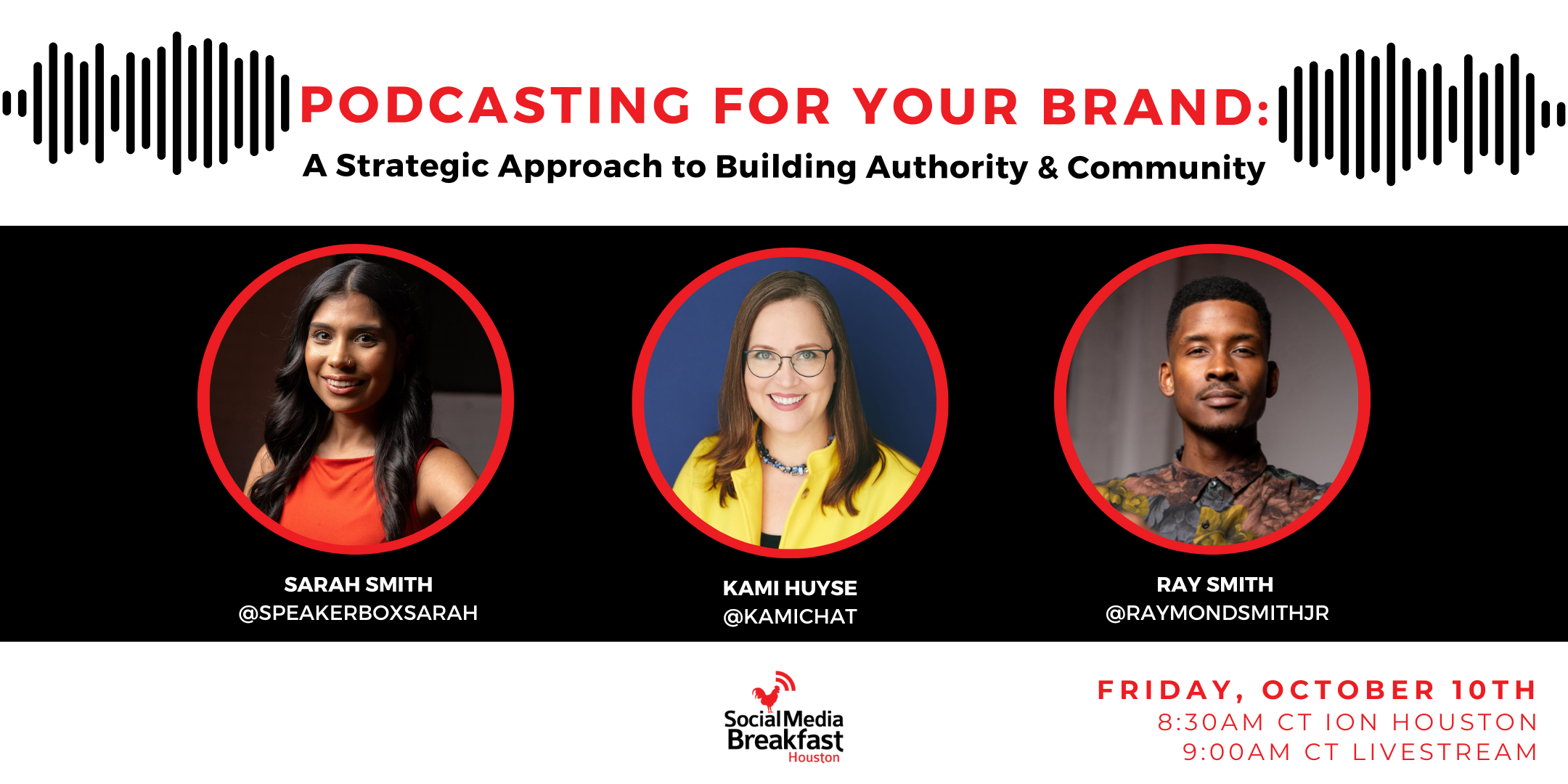 PODCASTING FOR YOUR BRAND:
A Strategic Approach to Building Authority & Community

SARAH SMITH
@SPEAKERBOXSARAH

KAMI HUYSE
@KAMICHAT

RAY SMITH
@RAYMONDSMITHJR

Social Media Breakfast Houston

FRIDAY, OCTOBER 10TH
8:30AM CT ION HOUSTON
9:00AM CT LIVESTREAM